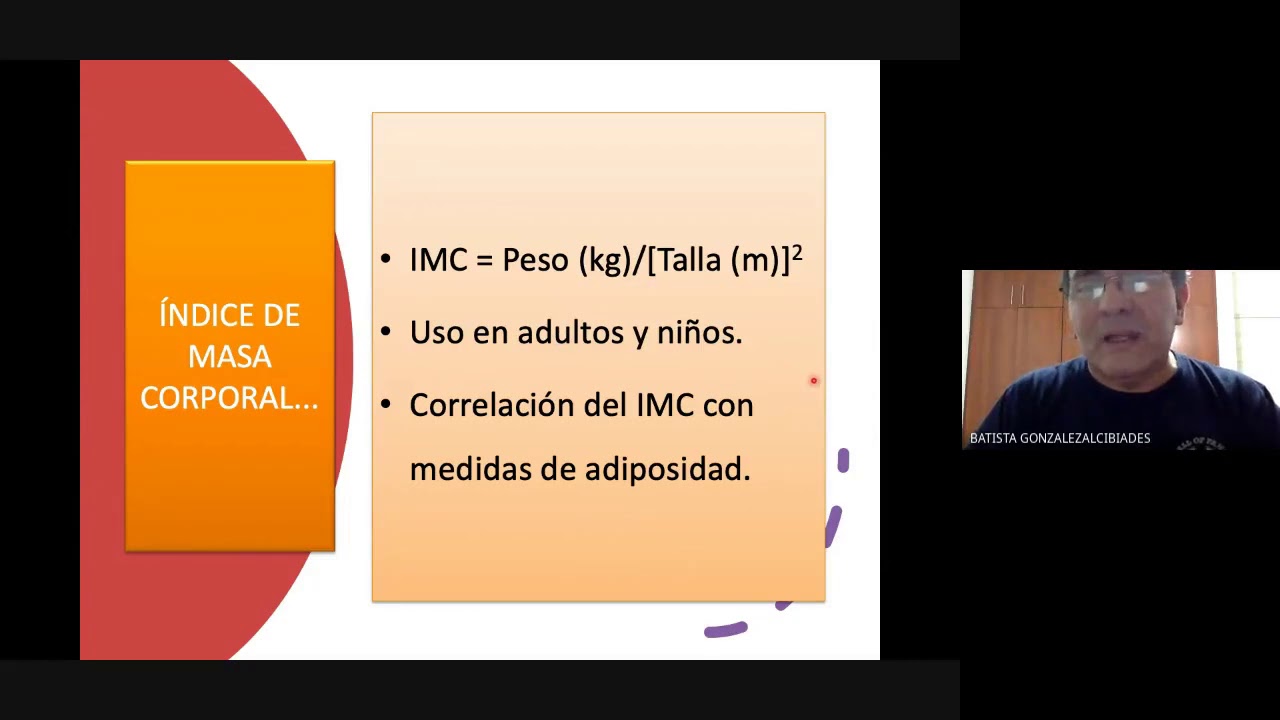 ÍNDICE DE MASA CORPORAL...

• IMC = Peso (kg)/[Talla (m)]$^2$

• Uso en adultos y niños.

• Correlación del IMC con medidas de adiposidad.

BATISTA GONZALEZALCIBIADES